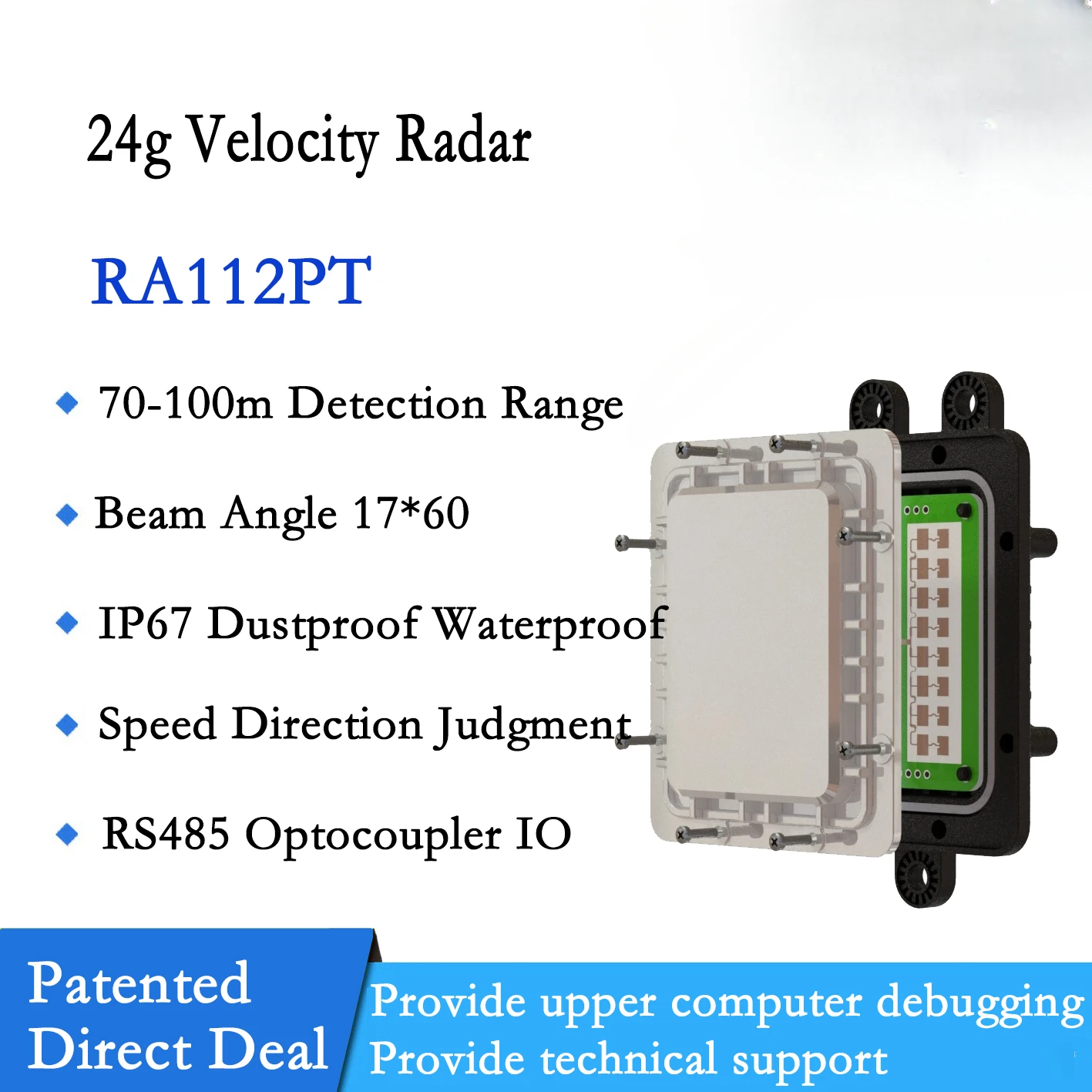 24g Velocity Radar

RA112PT

◆ 70-100m Detection Range

◆ Beam Angle 17*60

◆ IP67 Dustproof Waterproof

◆ Speed Direction Judgment

◆ RS485 Optocoupler IO

Patented
Direct Deal

Provide upper computer debugging
Provide technical support